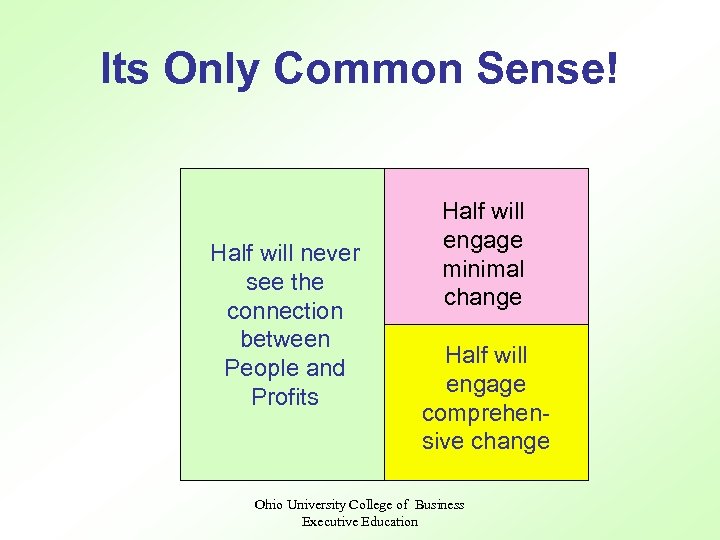 Its Only Common Sense!

Half will never see the connection between People and Profits

Half will engage minimal change

Half will engage comprehensive change

Ohio University College of Business
Executive Education